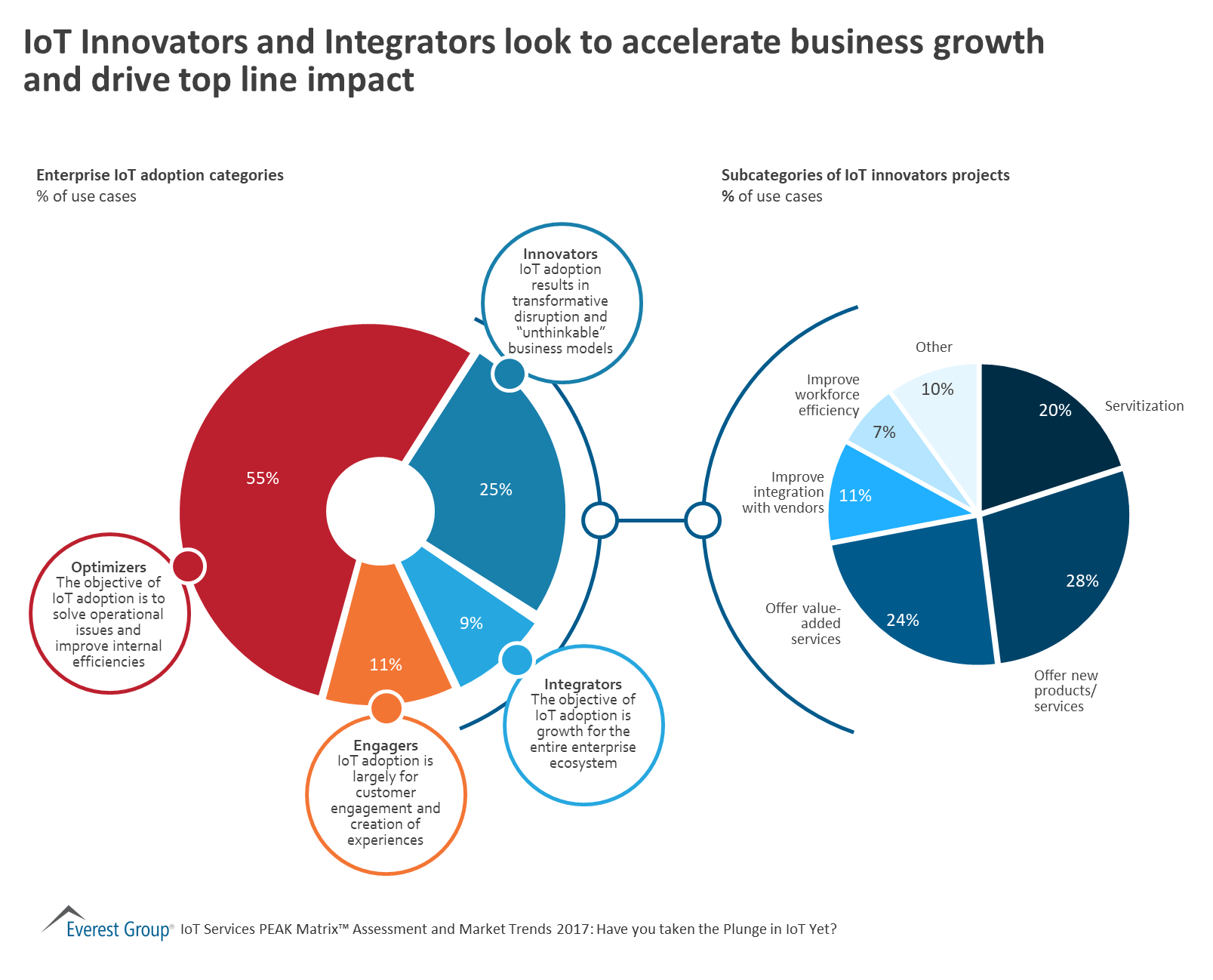 IoT Innovators and Integrators look to accelerate business growth and drive top line impact

Enterprise IoT adoption categories
% of use cases

Innovators
IoT adoption results in transformative disruption and "unthinkable" business models

55%

25%

9%

11%

Optimizers
The objective of IoT adoption is to solve operational issues and improve internal efficiencies

Integrators
The objective of IoT adoption is growth for the entire enterprise ecosystem

Engagers
IoT adoption is largely for customer engagement and creation of experiences

Subcategories of IoT innovators projects
% of use cases

Other
10%

Improve workforce efficiency
7%

Improve integration with vendors
11%

Offer value-added services
24%

20%
Servitization

28%

Offer new products/ services

Everest Group® IoT Services PEAK Matrix™ Assessment and Market Trends 2017: Have you taken the Plunge in IoT Yet?